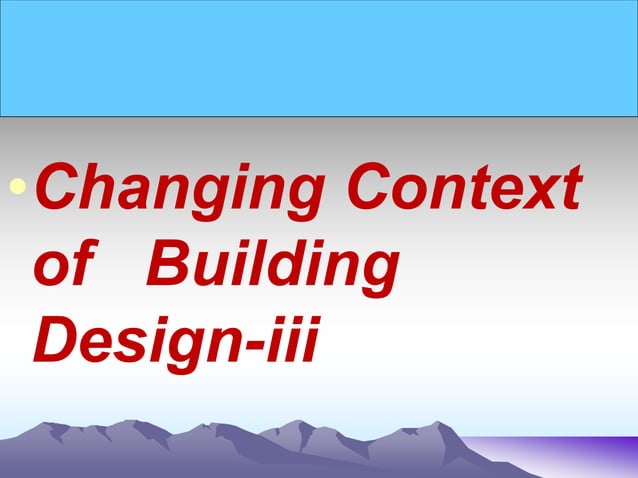 • Changing Context of Building Design-iii